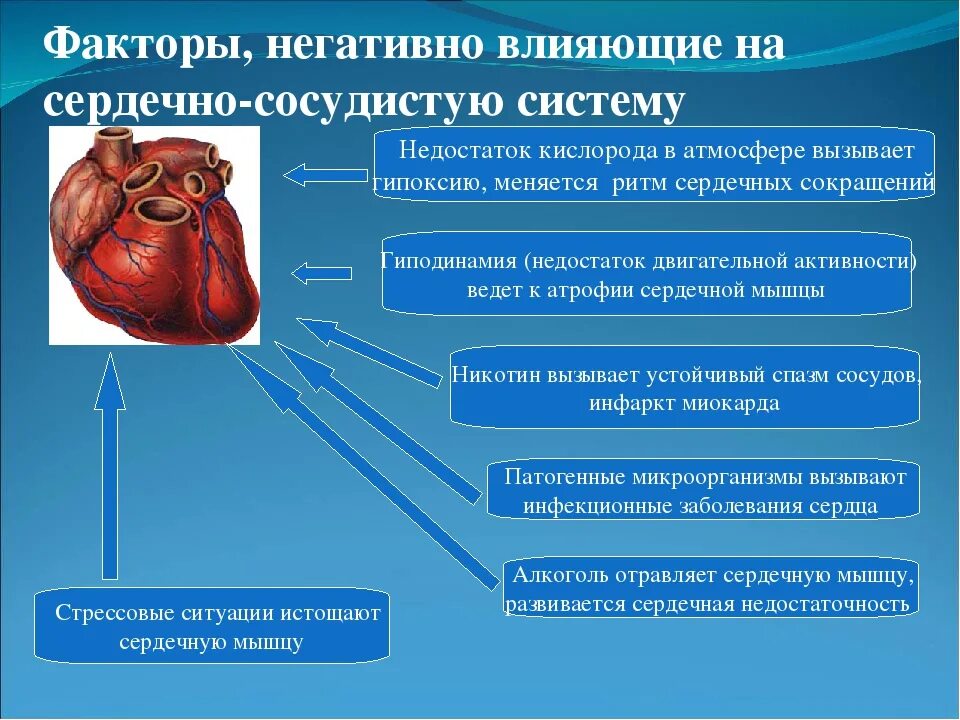 Факторы, негативно влияющие на сердечно-сосудистую систему

Недостаток кислорода в атмосфере вызывает гипоксию, меняется ритм сердечных сокращений

Гиподинамия (недостаток двигательной активности) ведет к атрофии сердечной мышцы

Никотин вызывает устойчивый спазм сосудов, инфаркт миокарда

Патогенные микроорганизмы вызывают инфекционные заболевания сердца

Алкоголь отравляет сердечную мышцу, развивается сердечная недостаточность

Стрессовые ситуации истощают сердечную мышцу